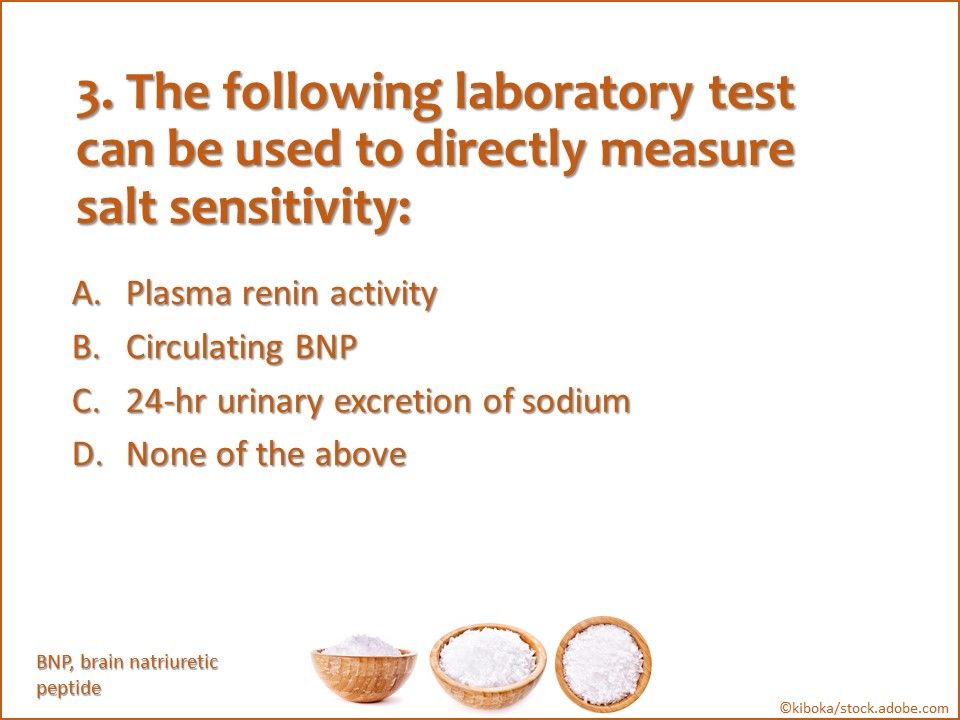 3. The following laboratory test can be used to directly measure salt sensitivity:

A. Plasma renin activity
B. Circulating BNP
C. 24-hr urinary excretion of sodium
D. None of the above

BNP, brain natriuretic peptide

©kiboka/stock.adobe.com